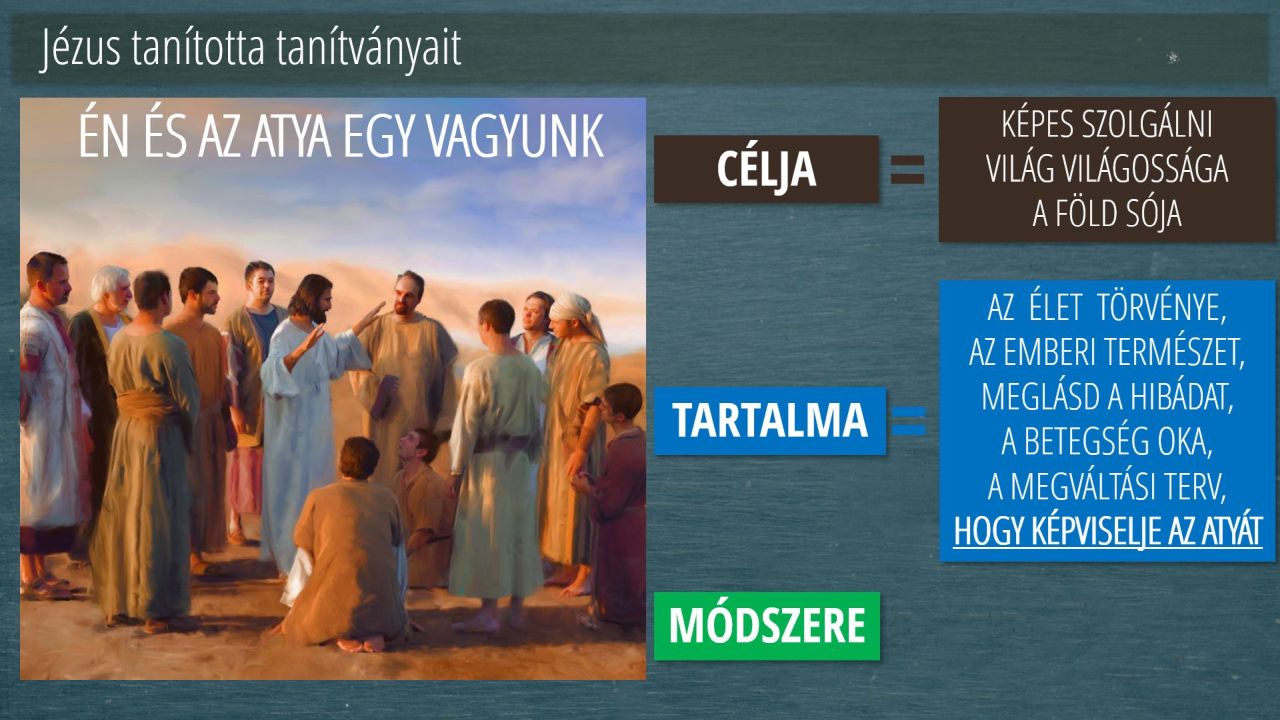 Jézus tanította tanítványait

ÉN ÉS AZ ATYA EGY VAGYUNK

CÉLJA =

KÉPES SZOLGÁLNI
VILÁG VILÁGOSSÁGA
A FÖLD SÓJA

TARTALMA =

AZ ÉLET TÖRVÉNYE,
AZ EMBERI TERMÉSZET,
MEGLÁSD A HIBÁDAT,
A BETEGSÉG OKA,
A MEGVÁLTÁSI TERV,
HOGY KÉPVISELJE AZ ATYÁT

MÓDSZERE